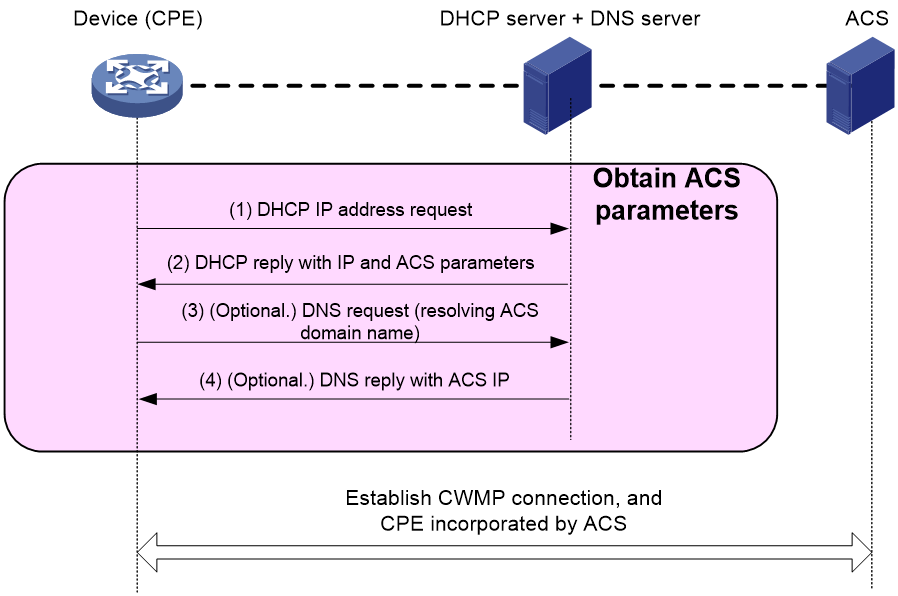 Device (CPE)

DHCP server + DNS server

ACS

Obtain ACS parameters

(1) DHCP IP address request

(2) DHCP reply with IP and ACS parameters

(3) (Optional.) DNS request (resolving ACS domain name)

(4) (Optional.) DNS reply with ACS IP

Establish CWMP connection, and CPE incorporated by ACS